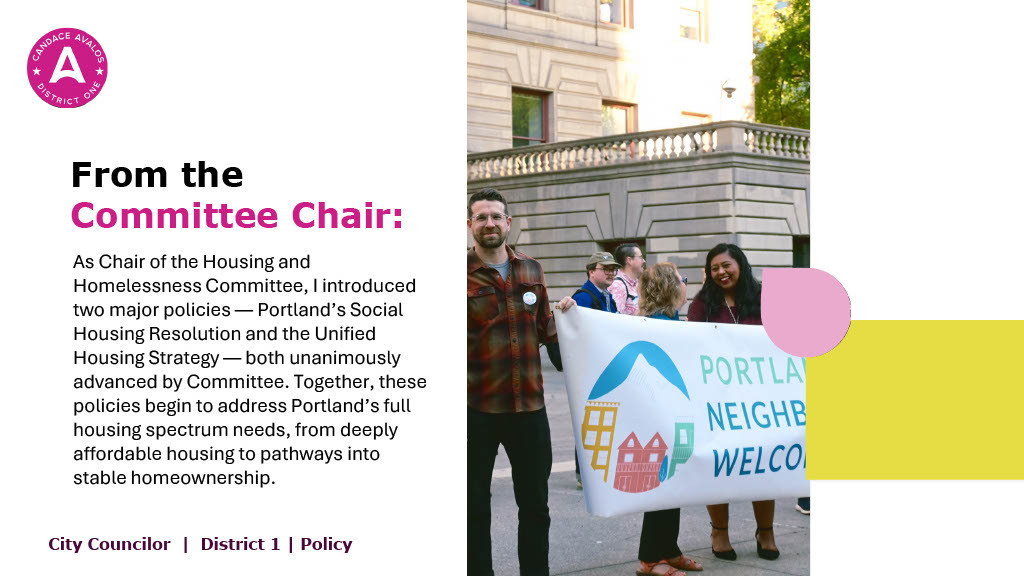 CANDACE AVALOS
A
DISTRICT ONE

From the
Committee Chair:

As Chair of the Housing and Homelessness Committee, I introduced two major policies — Portland's Social Housing Resolution and the Unified Housing Strategy — both unanimously advanced by Committee. Together, these policies begin to address Portland's full housing spectrum needs, from deeply affordable housing to pathways into stable homeownership.

City Councilor | District 1 | Policy

PORTLA
NEIGHB
WELCO